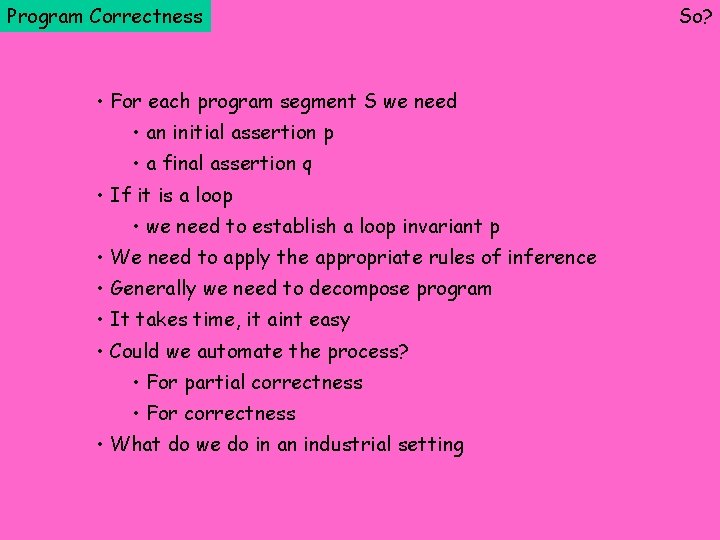 Program Correctness

So?

• For each program segment S we need
  • an initial assertion p
  • a final assertion q
• If it is a loop
  • we need to establish a loop invariant p
• We need to apply the appropriate rules of inference
• Generally we need to decompose program
• It takes time, it aint easy
• Could we automate the process?
  • For partial correctness
  • For correctness
• What do we do in an industrial setting